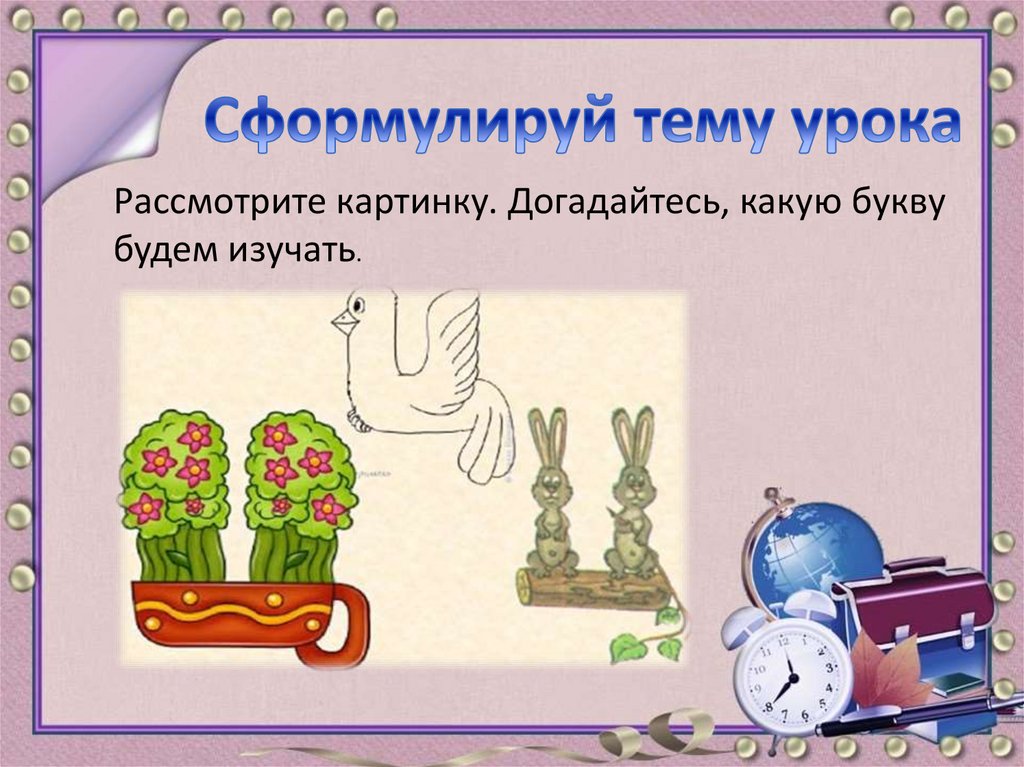 Сформулируй тему урока

Рассмотрите картинку. Догадайтесь, какую букву будем изучать.